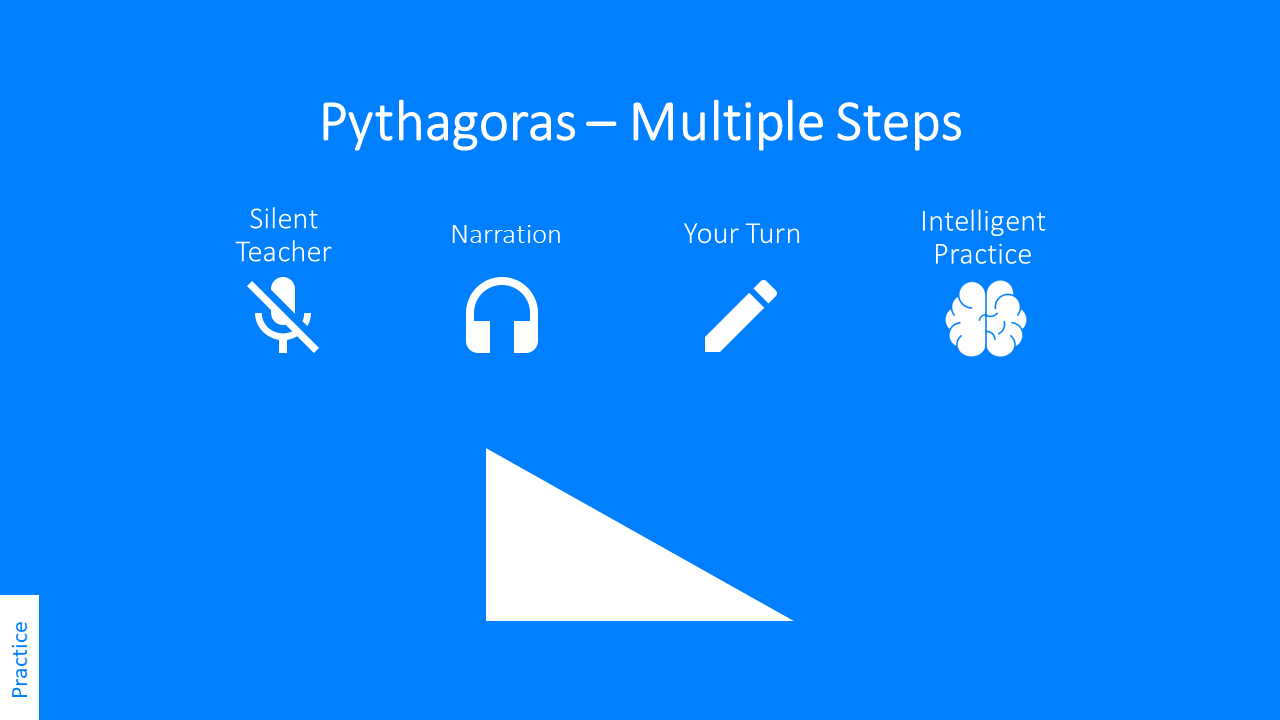 Pythagoras – Multiple Steps

Silent Teacher

Narration

Your Turn

Intelligent Practice

Practice